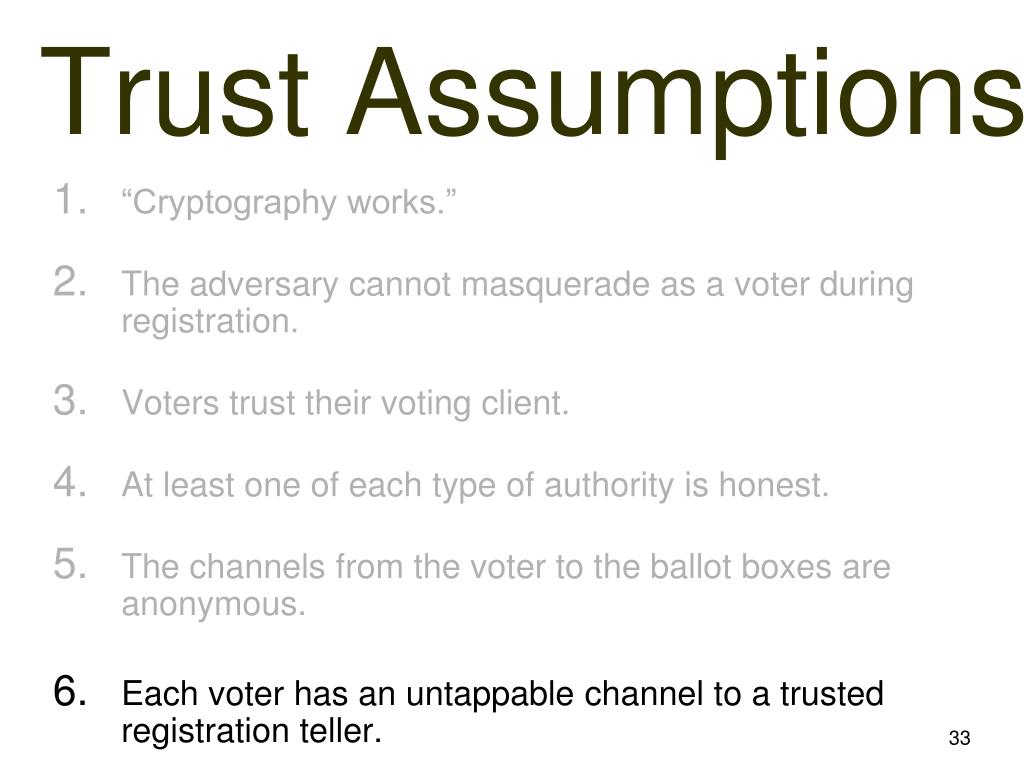 Trust Assumptions

1. “Cryptography works.”

2. The adversary cannot masquerade as a voter during registration.

3. Voters trust their voting client.

4. At least one of each type of authority is honest.

5. The channels from the voter to the ballot boxes are anonymous.

6. Each voter has an untappable channel to a trusted registration teller.

33